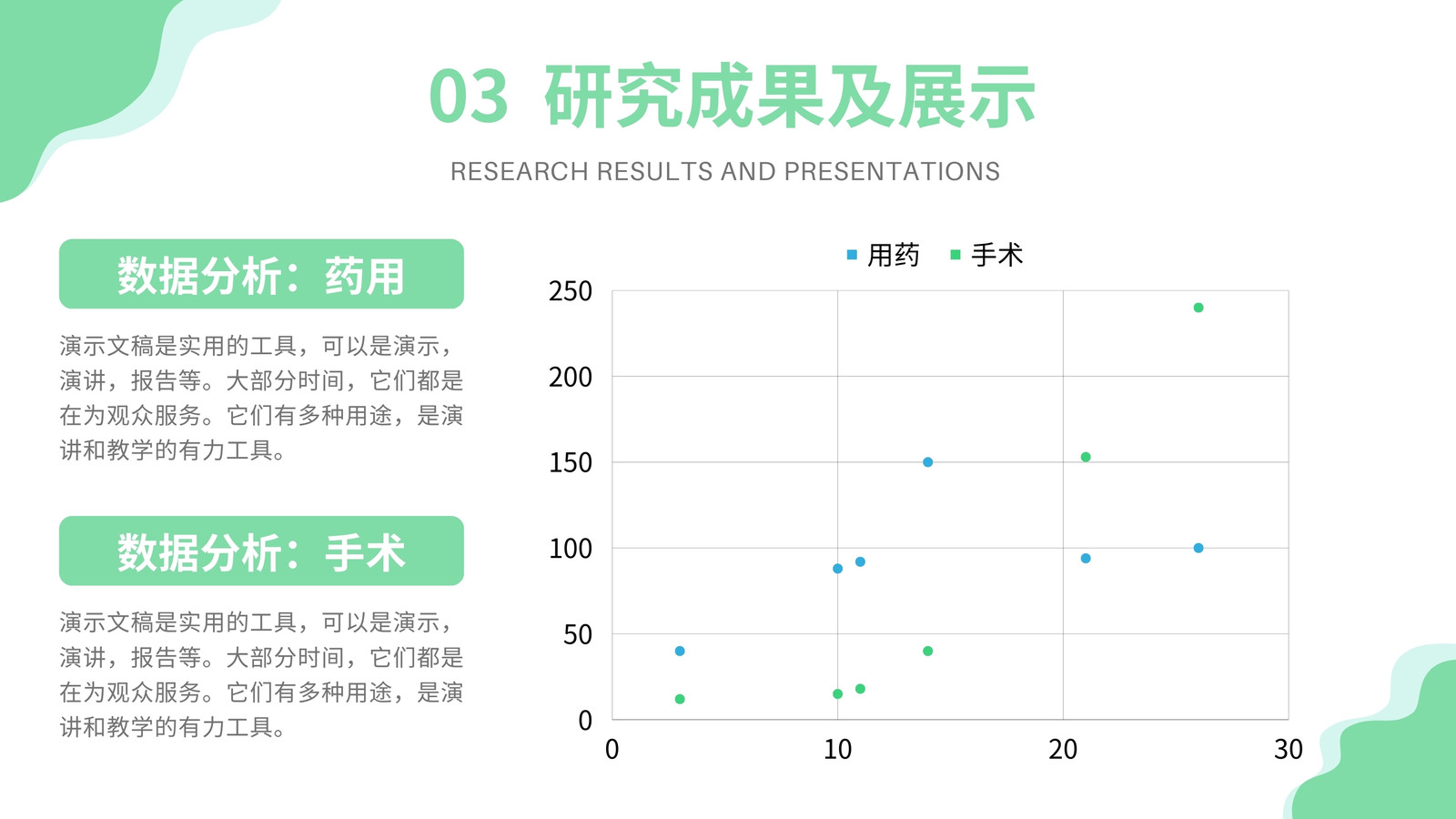 03 研究成果及展示

RESEARCH RESULTS AND PRESENTATIONS

数据分析：药用

演示文稿是实用的工具，可以是演示，演讲，报告等。大部分时间，它们都是在为观众服务。它们有多种用途，是演讲和教学的有力工具。

数据分析：手术

演示文稿是实用的工具，可以是演示，演讲，报告等。大部分时间，它们都是在为观众服务。它们有多种用途，是演讲和教学的有力工具。

用药 手术

250
200
150
100
50
0
0
10
20
30